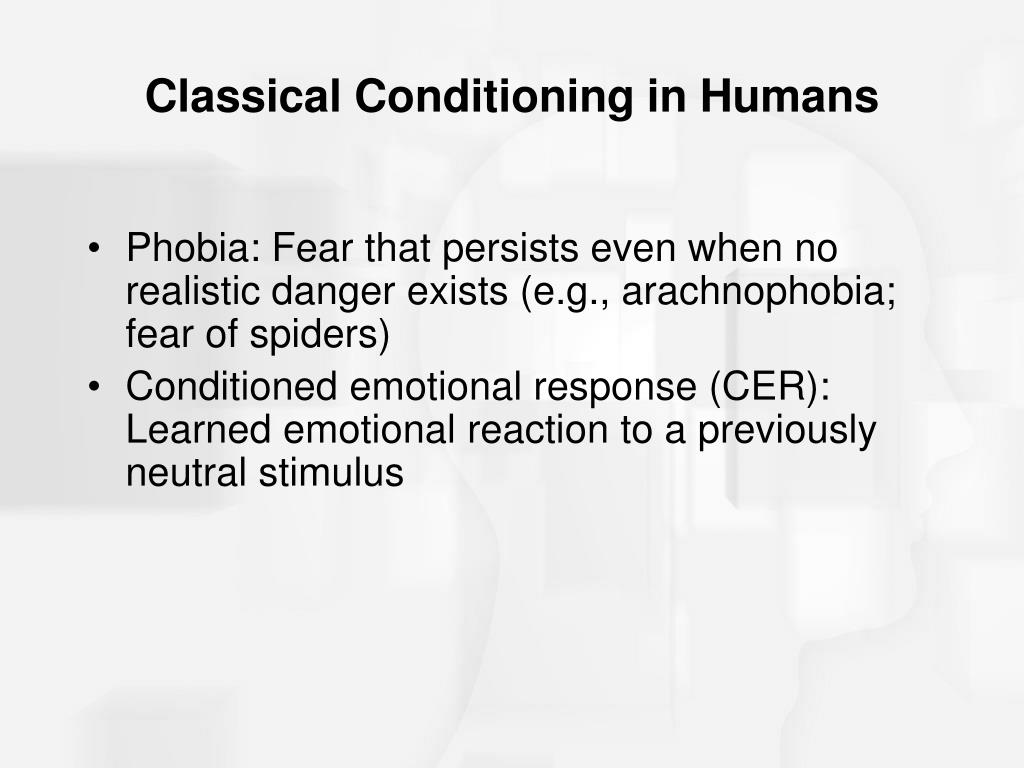 Classical Conditioning in Humans

• Phobia: Fear that persists even when no realistic danger exists (e.g., arachnophobia; fear of spiders)
• Conditioned emotional response (CER): Learned emotional reaction to a previously neutral stimulus